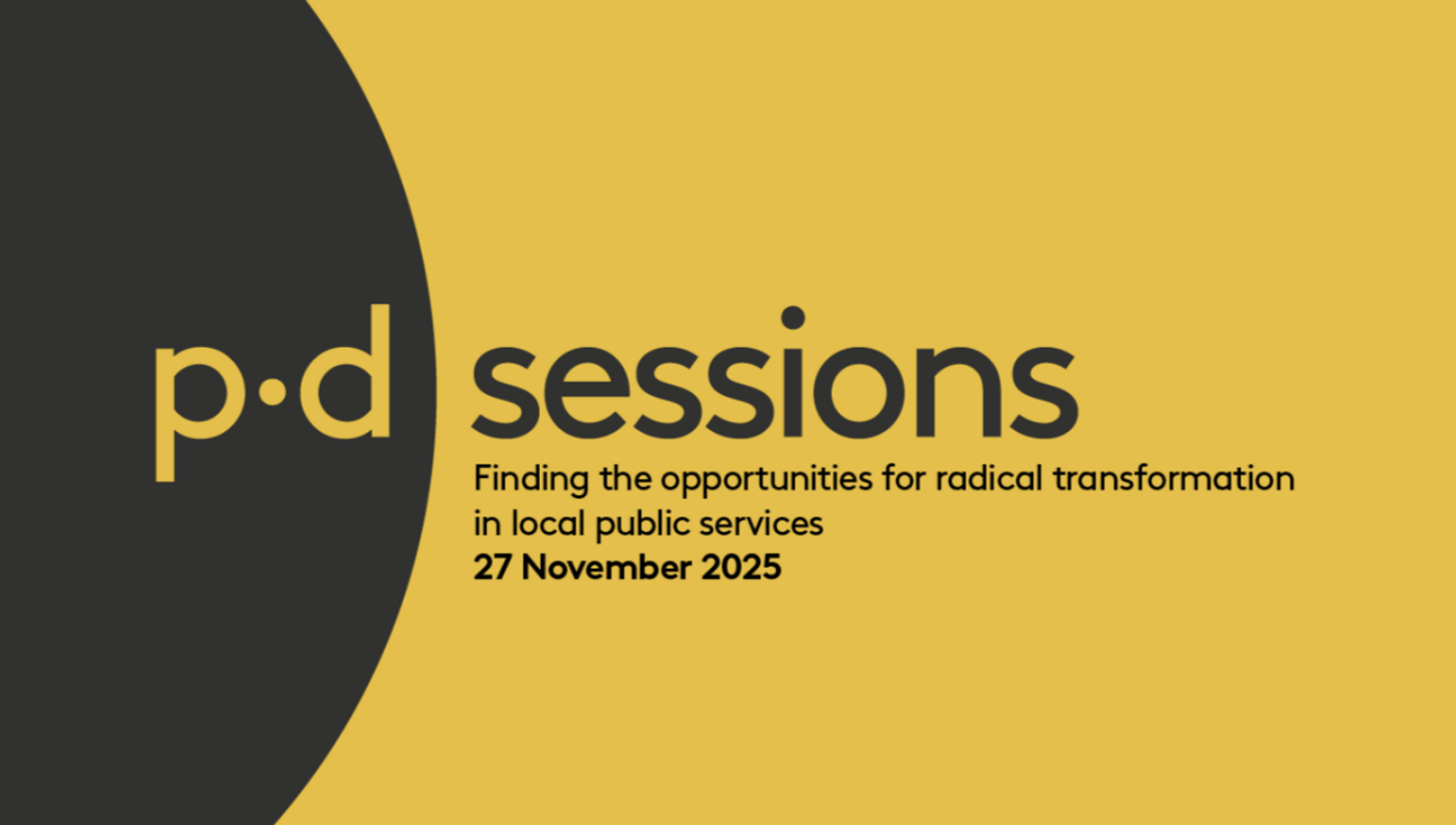 p·d sessions

Finding the opportunities for radical transformation in local public services

27 November 2025